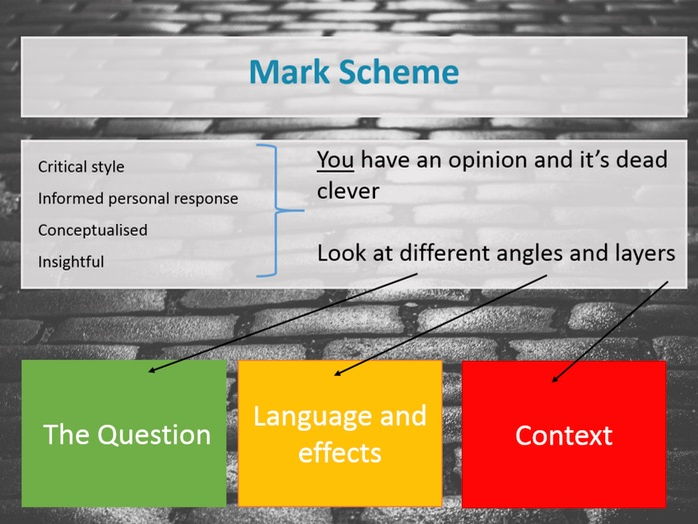 Mark Scheme

Critical style

Informed personal response

Conceptualised

Insightful

You have an opinion and it's dead clever

Look at different angles and layers

The Question

Language and effects

Context